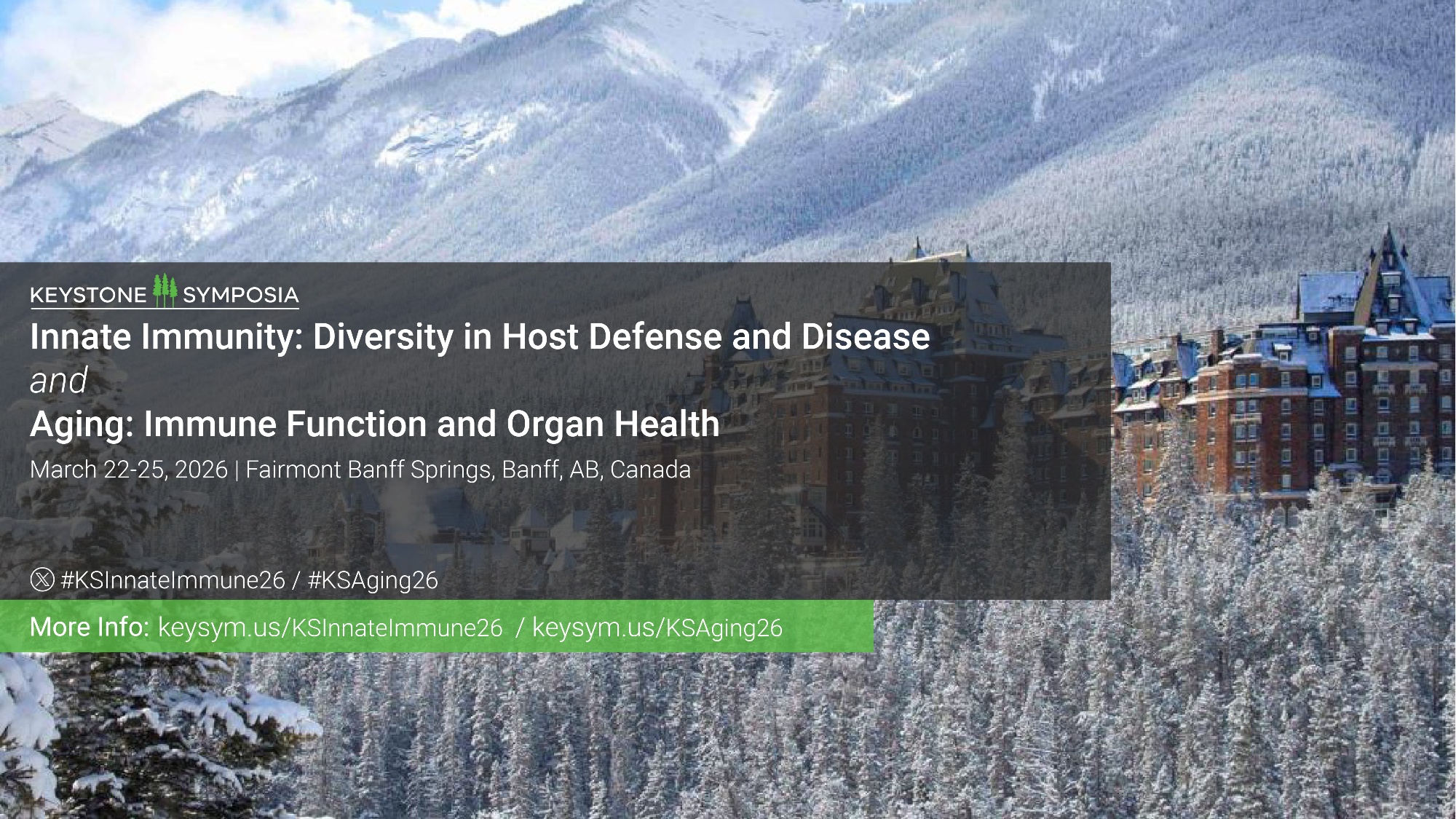 KEYSTONE SYMPOSIA

Innate Immunity: Diversity in Host Defense and Disease
and
Aging: Immune Function and Organ Health

March 22-25, 2026 | Fairmont Banff Springs, Banff, AB, Canada

#KSInnateImmune26 / #KSAging26

More Info: keysym.us/KSInnateImmune26 / keysym.us/KSAging26